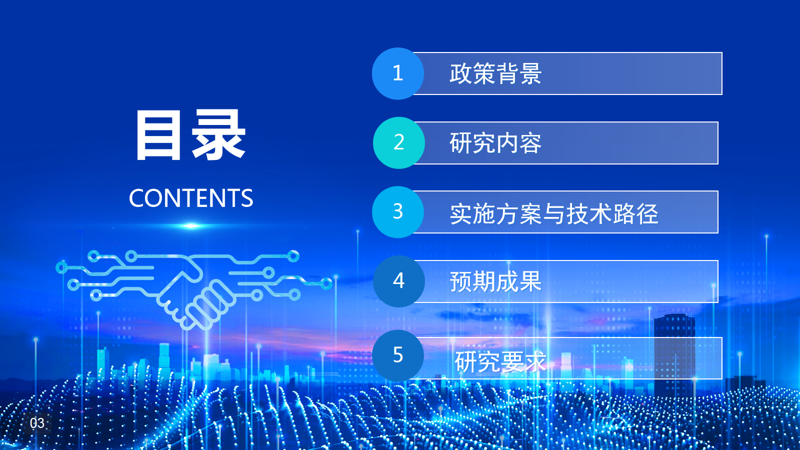 目录

CONTENTS

1 政策背景

2 研究内容

3 实施方案与技术路径

4 预期成果

5 研究要求

03